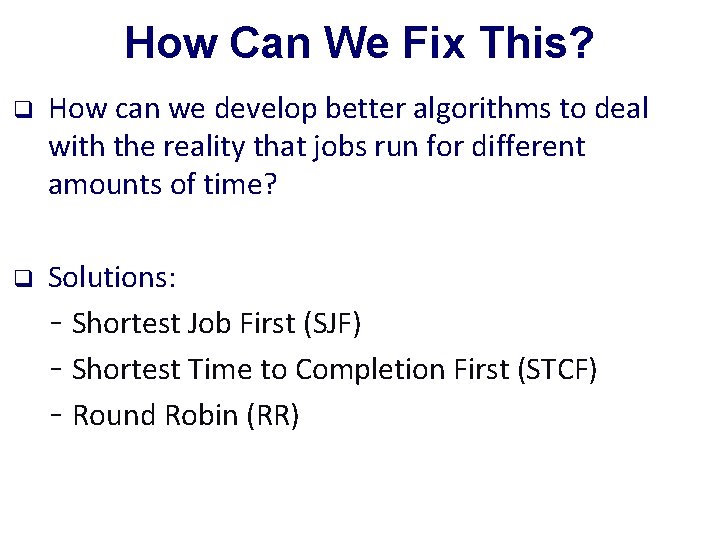 How Can We Fix This?

❑ How can we develop better algorithms to deal with the reality that jobs run for different amounts of time?

❑ Solutions:
- Shortest Job First (SJF)
- Shortest Time to Completion First (STCF)
- Round Robin (RR)